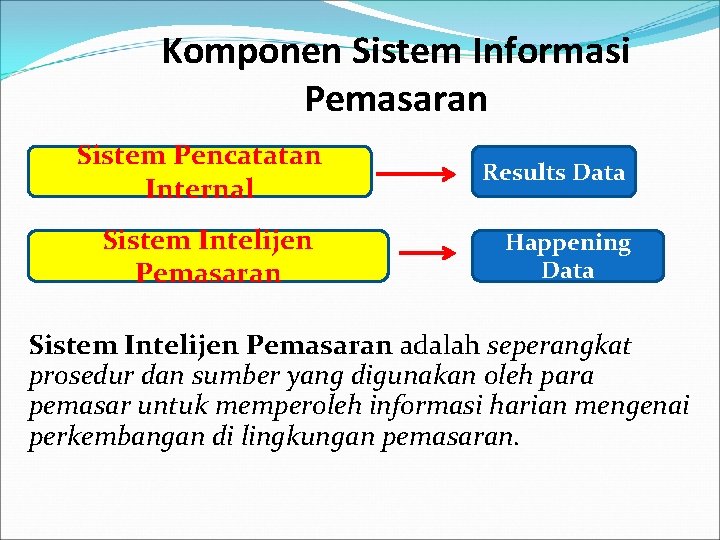 Komponen Sistem Informasi Pemasaran

Sistem Pencatatan Internal

Results Data

Sistem Intelijen Pemasaran

Happening Data

Sistem Intelijen Pemasaran adalah seperangkat prosedur dan sumber yang digunakan oleh para pemasar untuk memperoleh informasi harian mengenai perkembangan di lingkungan pemasaran.